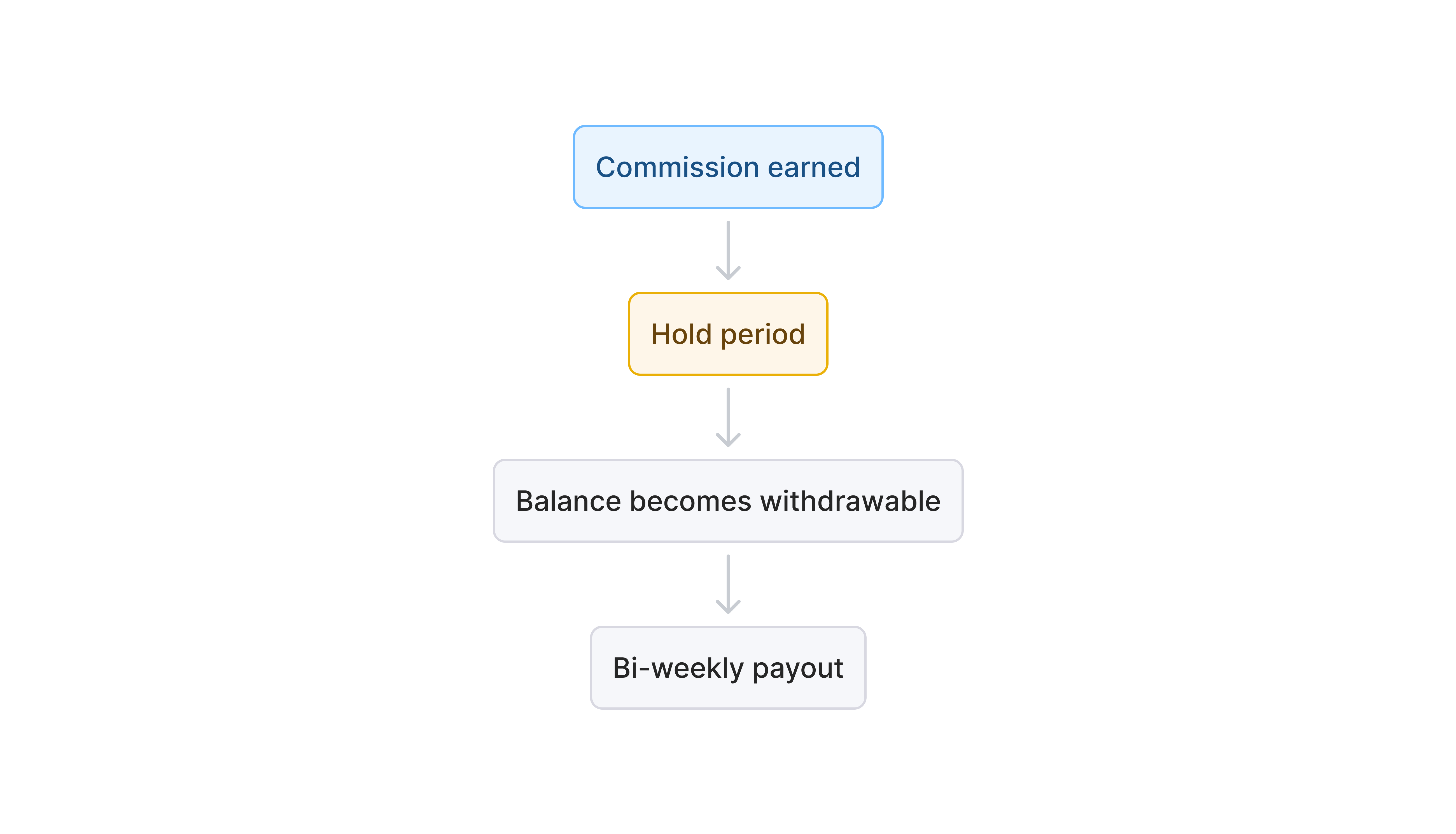 Commission earned

Hold period

Balance becomes withdrawable

Bi-weekly payout